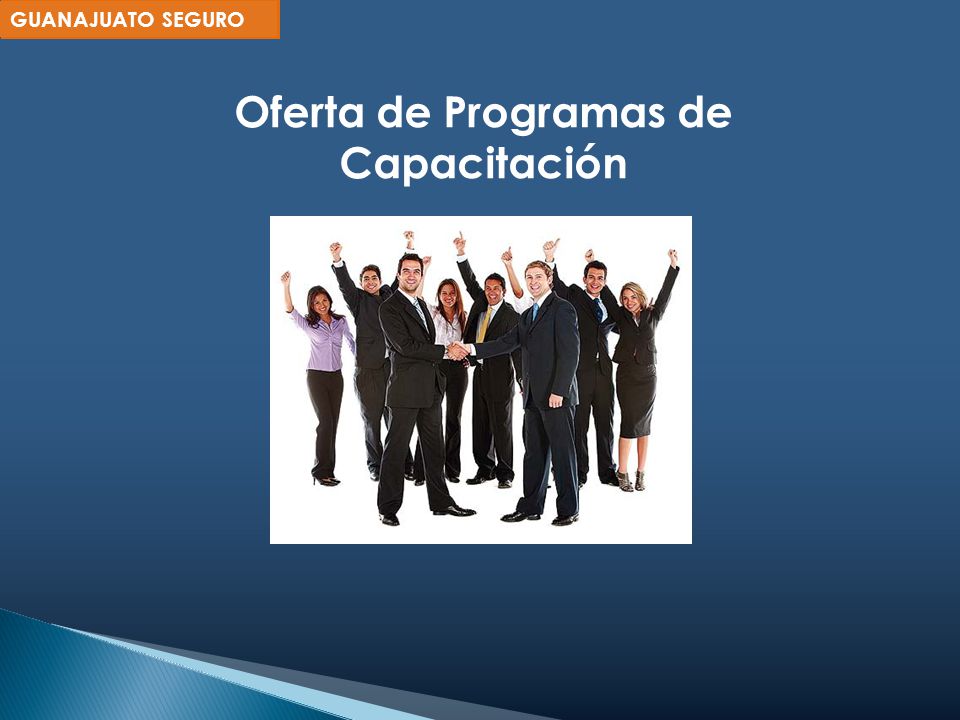 GUANAJUATO SEGURO

Oferta de Programas de Capacitación